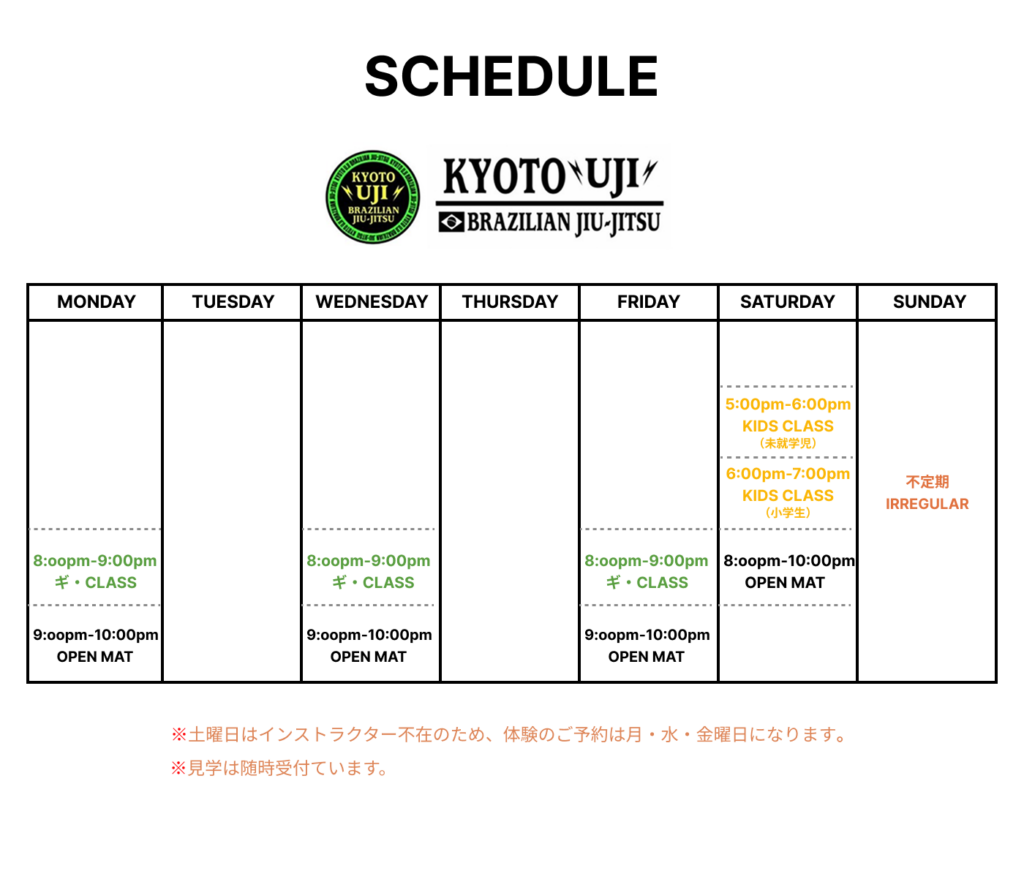 SCHEDULE

KYOTO UJI BRAZILIAN JIU-JITSU

KYOTO UJI
BRAZILIAN JIU-JITSU

| MONDAY | TUESDAY | WEDNESDAY | THURSDAY | FRIDAY | SATURDAY | SUNDAY |
|---|---|---|---|---|---|---|
| | | | | | 5:00pm-6:00pm KIDS CLASS （未就学児） | 不定期 IRREGULAR |
| | | | | | 6:00pm-7:00pm KIDS CLASS （小学生） | |
| 8:oopm-9:00pm ギ・CLASS | | 8:oopm-9:00pm ギ・CLASS | | 8:oopm-9:00pm ギ・CLASS | 8:oopm-10:00pm OPEN MAT | |
| 9:oopm-10:00pm OPEN MAT | | 9:oopm-10:00pm OPEN MAT | | 9:oopm-10:00pm OPEN MAT | | |

※土曜日はインストラクター不在のため、体験のご予約は月・水・金曜日になります。
※見学は随時受付ています。